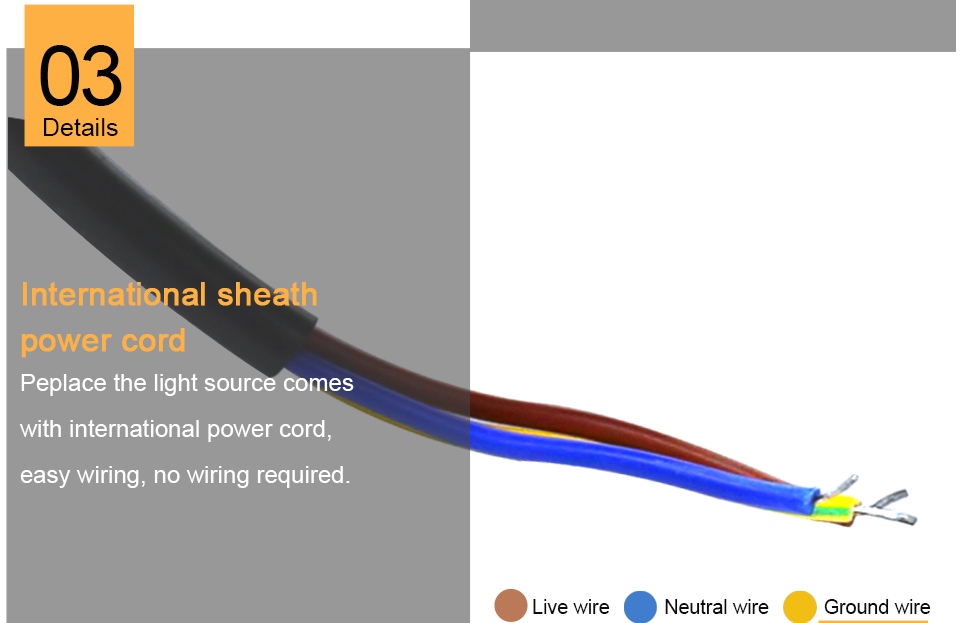 03
Details

International sheath power cord

Peplace the light source comes with international power cord, easy wiring, no wiring required.

Live wire
Neutral wire
Ground wire